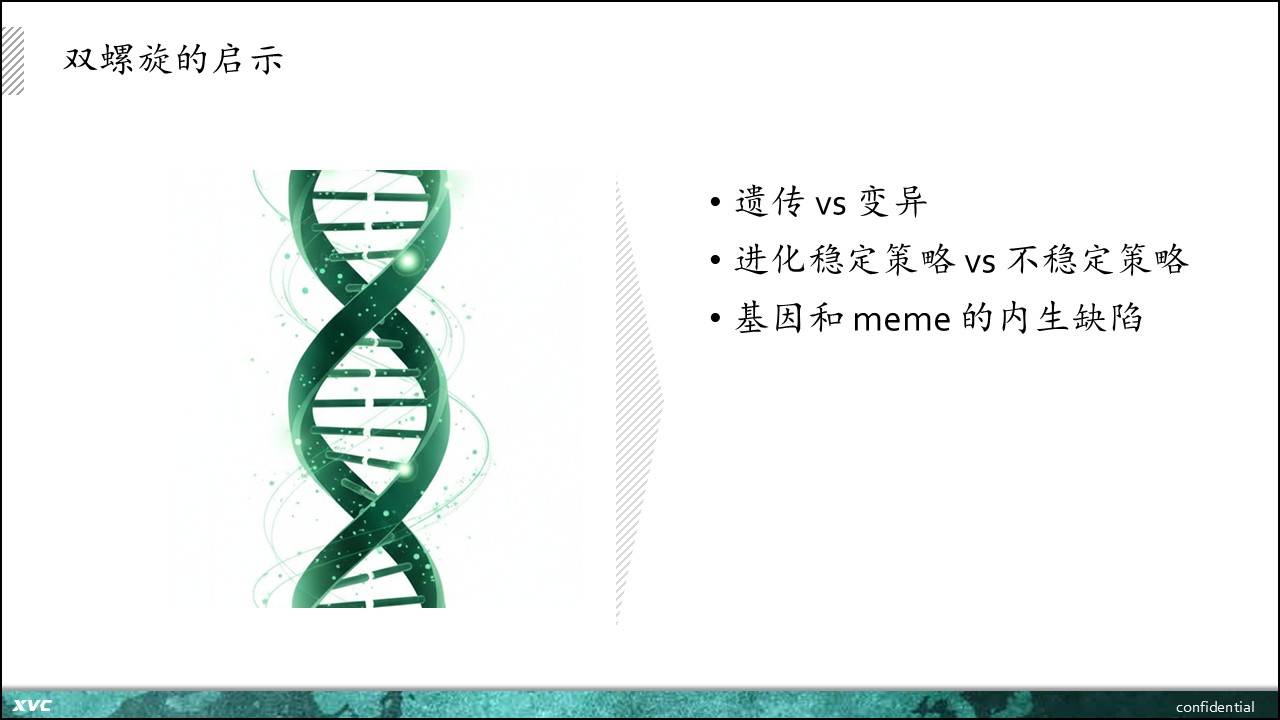 双螺旋的启示

• 遗传 vs 变异
• 进化稳定策略 vs 不稳定策略
• 基因和 meme 的内生缺陷

XVC

confidential